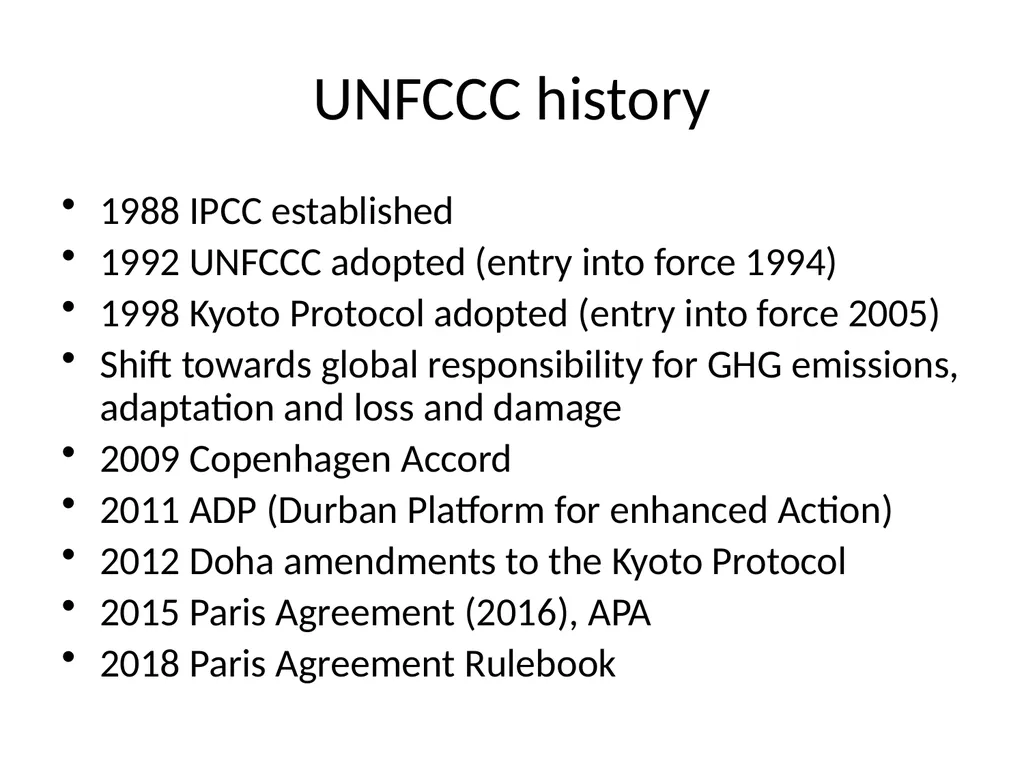 UNFCCC history

• 1988 IPCC established
• 1992 UNFCCC adopted (entry into force 1994)
• 1998 Kyoto Protocol adopted (entry into force 2005)
• Shift towards global responsibility for GHG emissions, adaptation and loss and damage
• 2009 Copenhagen Accord
• 2011 ADP (Durban Platform for enhanced Action)
• 2012 Doha amendments to the Kyoto Protocol
• 2015 Paris Agreement (2016), APA
• 2018 Paris Agreement Rulebook